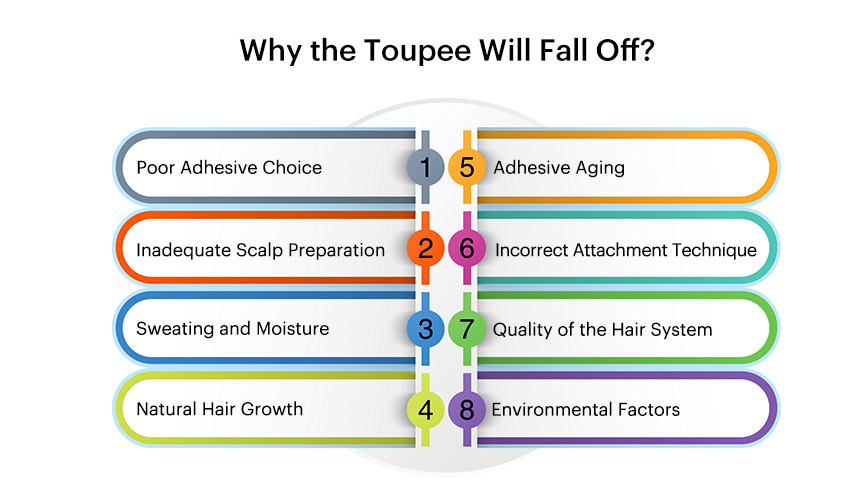 Why the Toupee Will Fall Off?

Poor Adhesive Choice 1

Inadequate Scalp Preparation 2

Sweating and Moisture 3

Natural Hair Growth 4

5 Adhesive Aging

6 Incorrect Attachment Technique

7 Quality of the Hair System

8 Environmental Factors